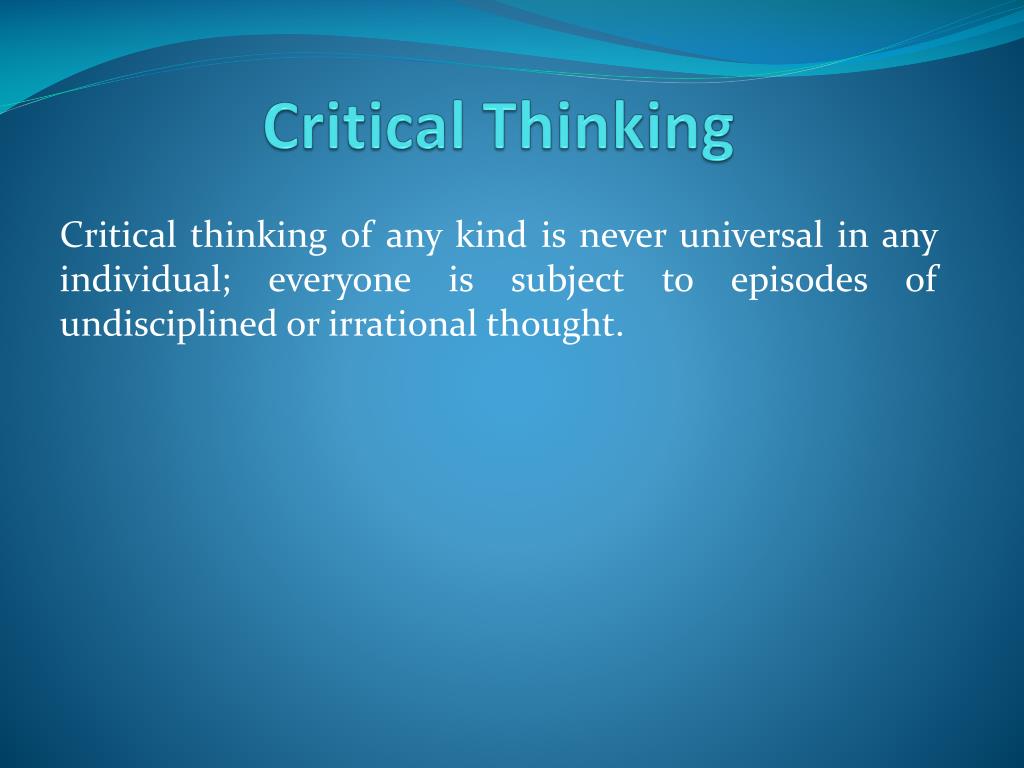 Critical Thinking

Critical thinking of any kind is never universal in any individual; everyone is subject to episodes of undisciplined or irrational thought.